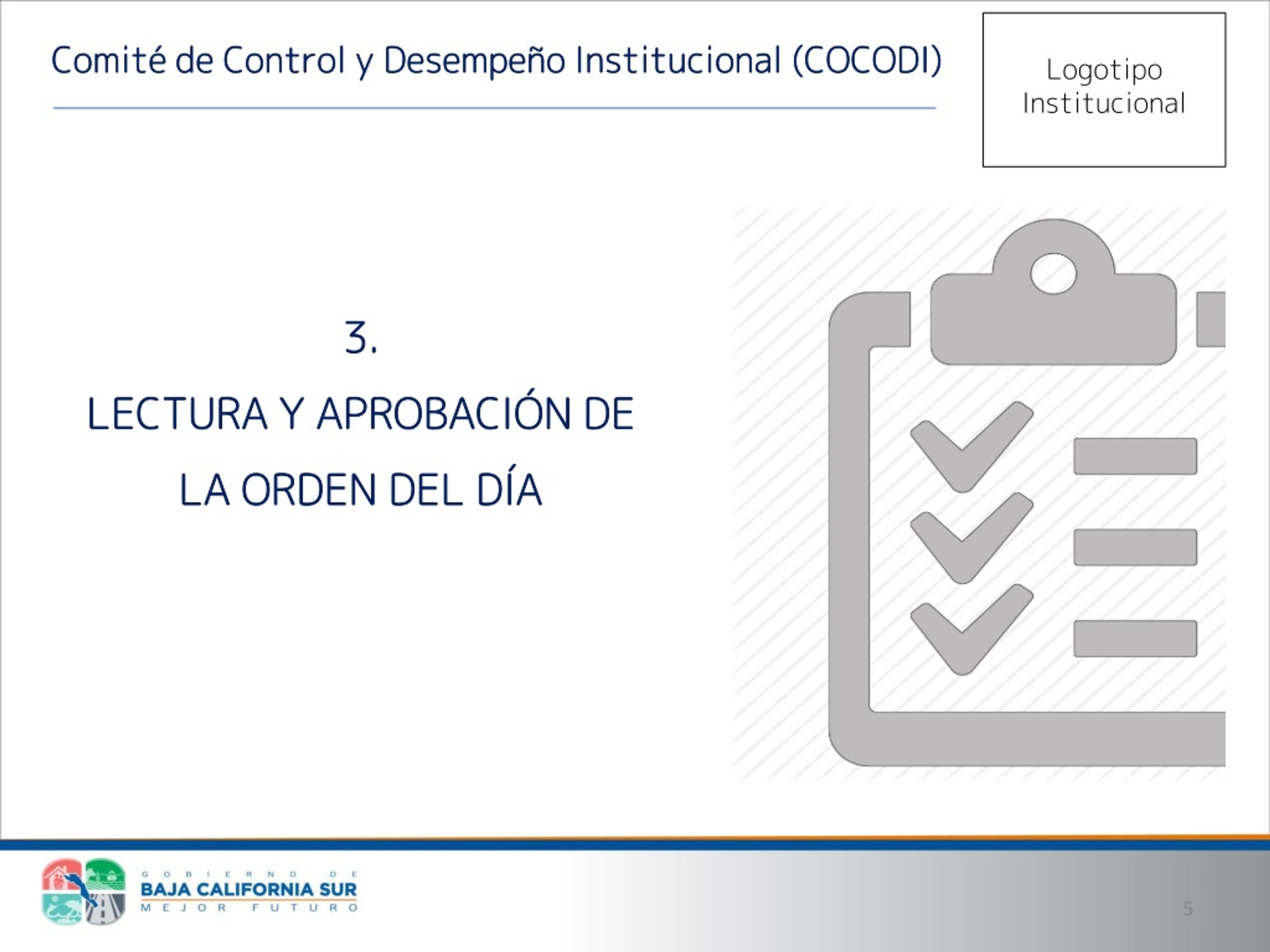 Comité de Control y Desempeño Institucional (COCODI)

Logotipo Institucional

3.

LECTURA Y APROBACIÓN DE LA ORDEN DEL DÍA

GOBIERNO DE
BAJA CALIFORNIA SUR
MEJOR FUTURO

5